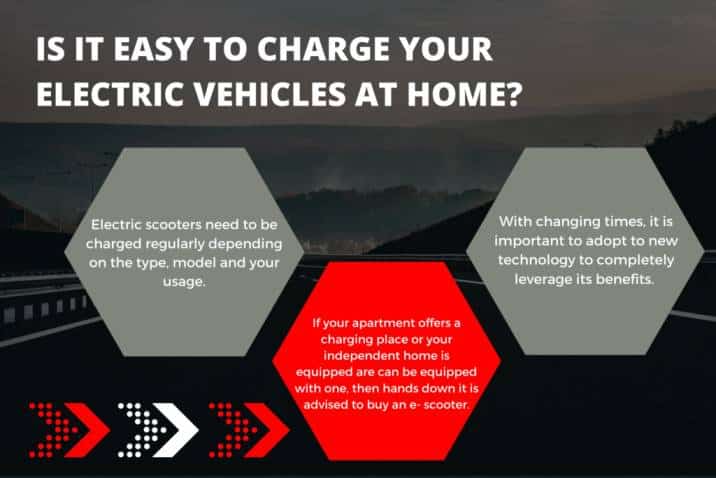 IS IT EASY TO CHARGE YOUR ELECTRIC VEHICLES AT HOME?

Electric scooters need to be charged regularly depending on the type, model and your usage.

If your apartment offers a charging place or your independent home is equipped are can be equipped with one, then hands down it is advised to buy an e- scooter.

With changing times, it is important to adopt to new technology to completely leverage its benefits.